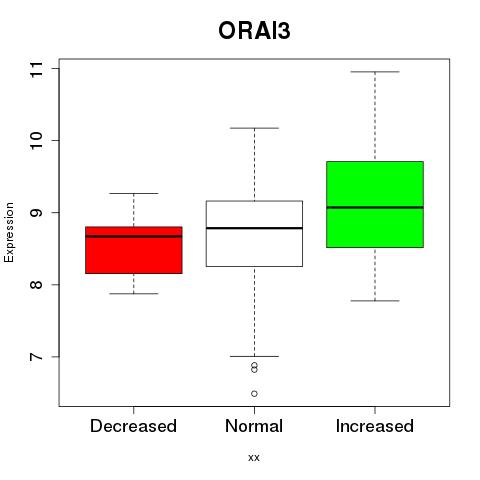 ORAI3

Expression

11
10
9
8
7

Decreased
Normal
Increased

xx